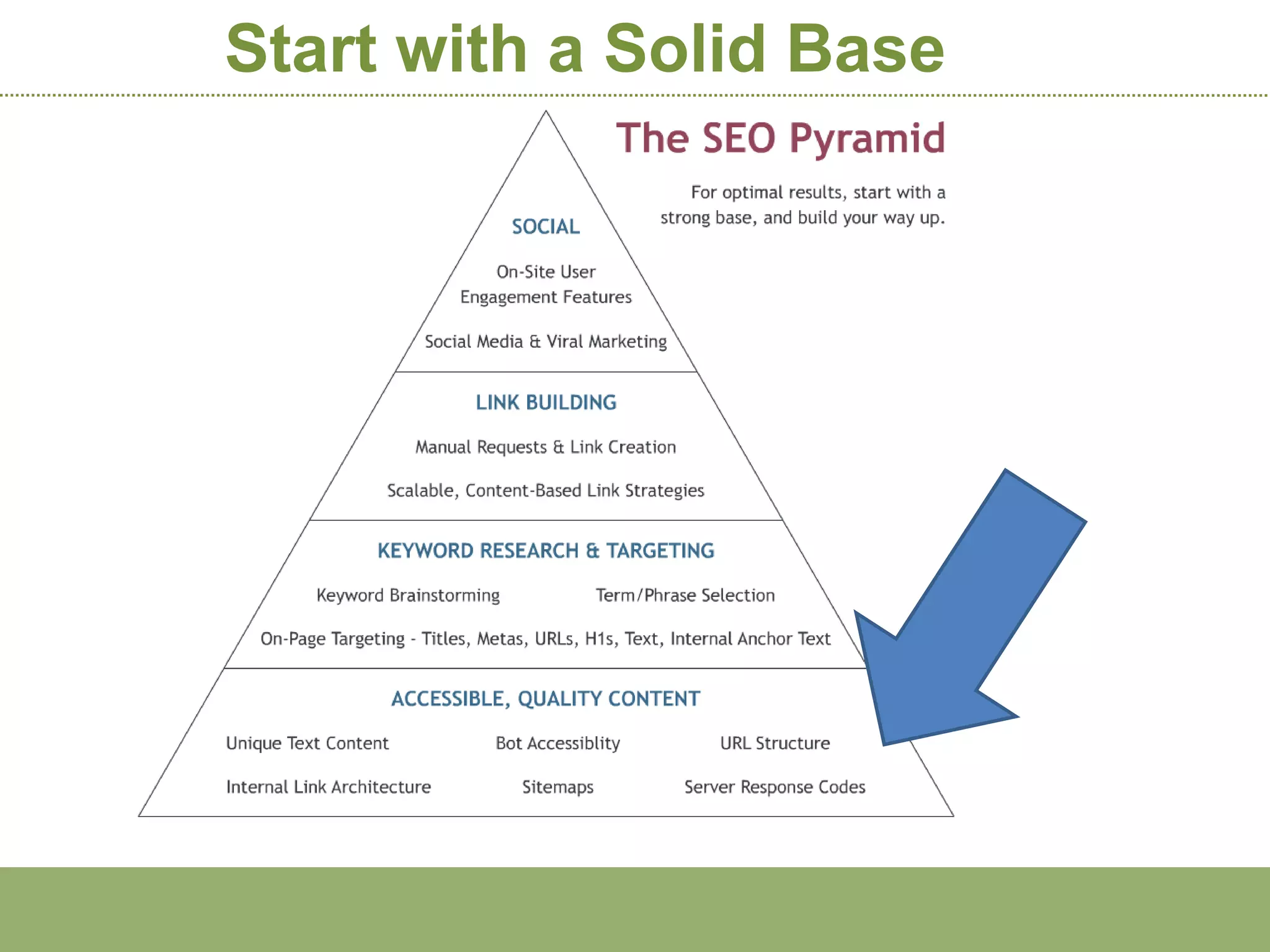 Start with a Solid Base

The SEO Pyramid

For optimal results, start with a strong base, and build your way up.

SOCIAL

On-Site User Engagement Features

Social Media & Viral Marketing

LINK BUILDING

Manual Requests & Link Creation

Scalable, Content-Based Link Strategies

KEYWORD RESEARCH & TARGETING

Keyword Brainstorming

Term/Phrase Selection

On-Page Targeting - Titles, Metas, URLs, H1s, Text, Internal Anchor Text

ACCESSIBLE, QUALITY CONTENT

Unique Text Content

Bot Accessiblity

URL Structure

Internal Link Architecture

Sitemaps

Server Response Codes